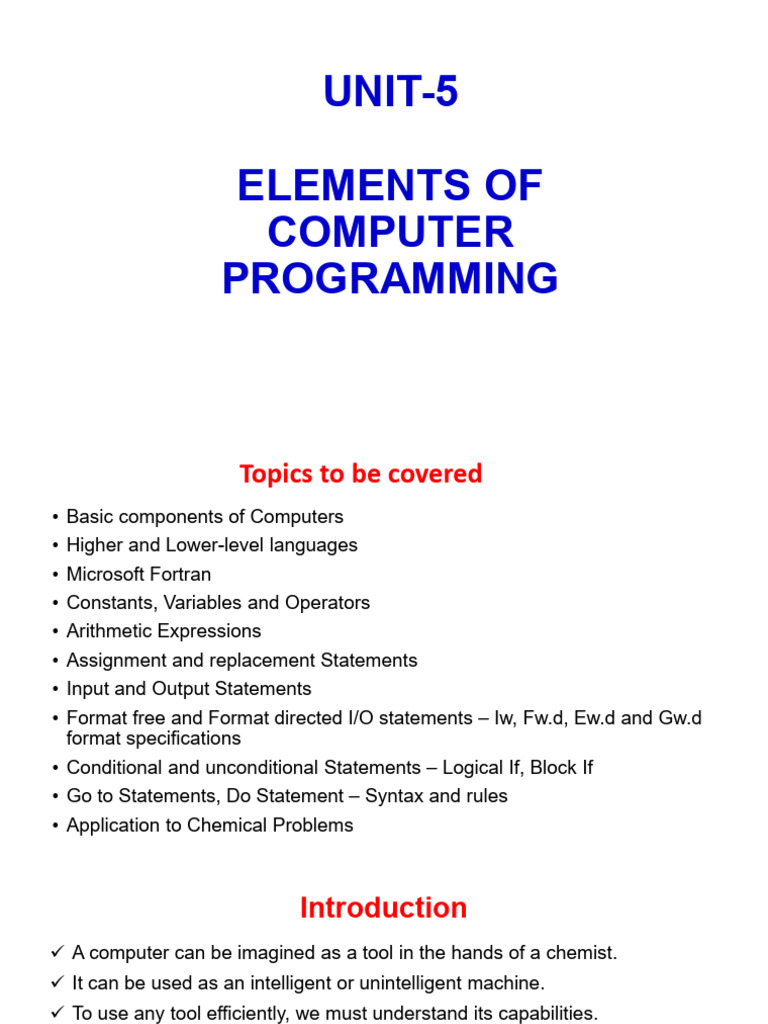 UNIT-5

ELEMENTS OF COMPUTER PROGRAMMING

Topics to be covered

• Basic components of Computers
• Higher and Lower-level languages
• Microsoft Fortran
• Constants, Variables and Operators
• Arithmetic Expressions
• Assignment and replacement Statements
• Input and Output Statements
• Format free and Format directed I/O statements – Iw, Fw.d, Ew.d and Gw.d format specifications
• Conditional and unconditional Statements – Logical If, Block If
• Go to Statements, Do Statement – Syntax and rules
• Application to Chemical Problems

Introduction

✓ A computer can be imagined as a tool in the hands of a chemist.
✓ It can be used as an intelligent or unintelligent machine.
✓ To use any tool efficiently, we must understand its capabilities.